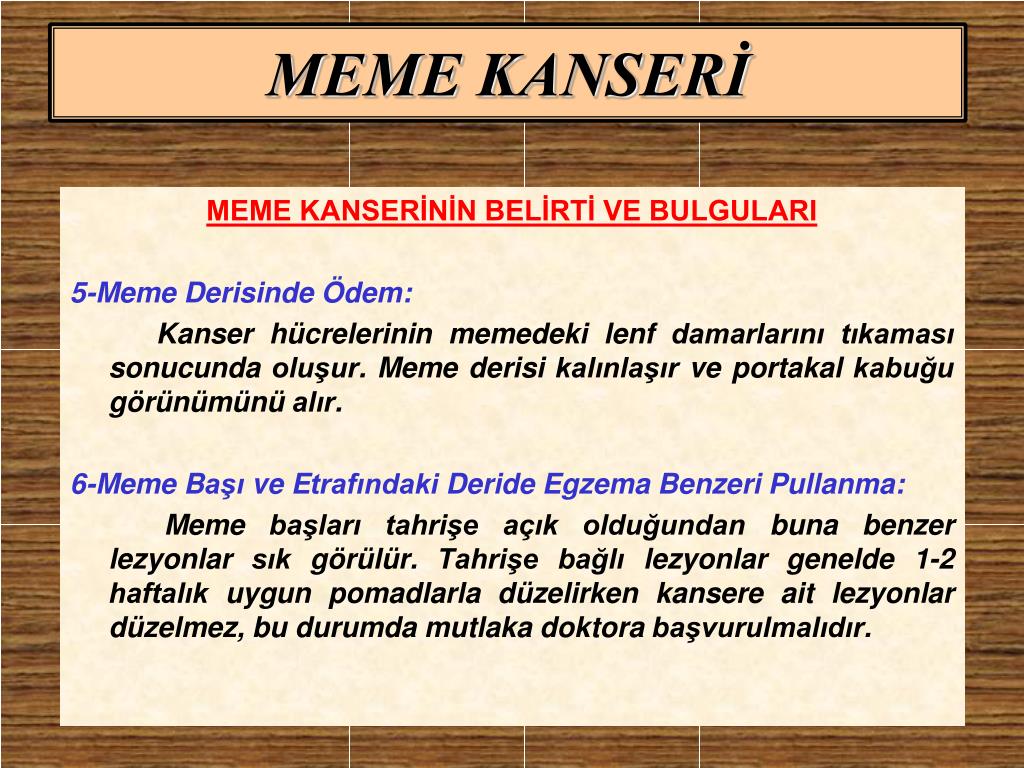 MEME KANSERİ

MEME KANSERİNİN BELİRTİ VE BULGULARI

5-Meme Derisinde Ödem:

Kanser hücrelerinin memedeki lenf damarlarını tıkaması sonucunda oluşur. Meme derisi kalınlaşır ve portakal kabuğu görünümünü alır.

6-Meme Başı ve Etrafındaki Deride Egzema Benzeri Pullanma:

Meme başları tahrişe açık olduğundan buna benzer lezyonlar sık görülür. Tahrişe bağlı lezyonlar genelde 1-2 haftalık uygun pomadlarla düzelirken kansere ait lezyonlar düzelmez, bu durumda mutlaka doktora başvurulmalıdır.